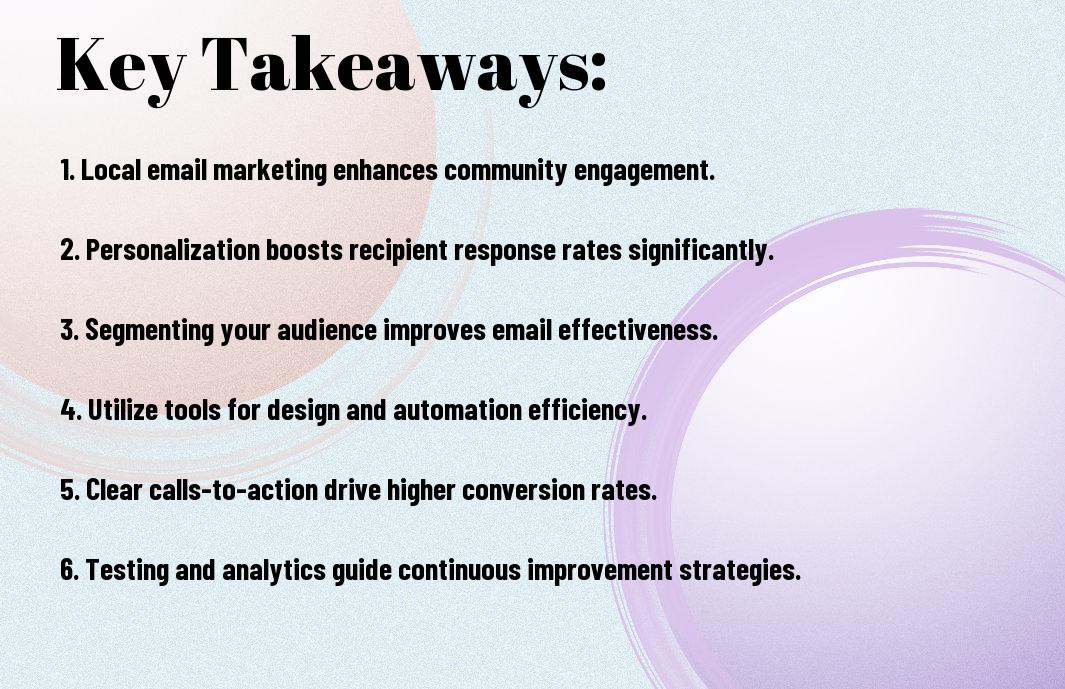 Key Takeaways:

1. Local email marketing enhances community engagement.

2. Personalization boosts recipient response rates significantly.

3. Segmenting your audience improves email effectiveness.

4. Utilize tools for design and automation efficiency.

5. Clear calls-to-action drive higher conversion rates.

6. Testing and analytics guide continuous improvement strategies.